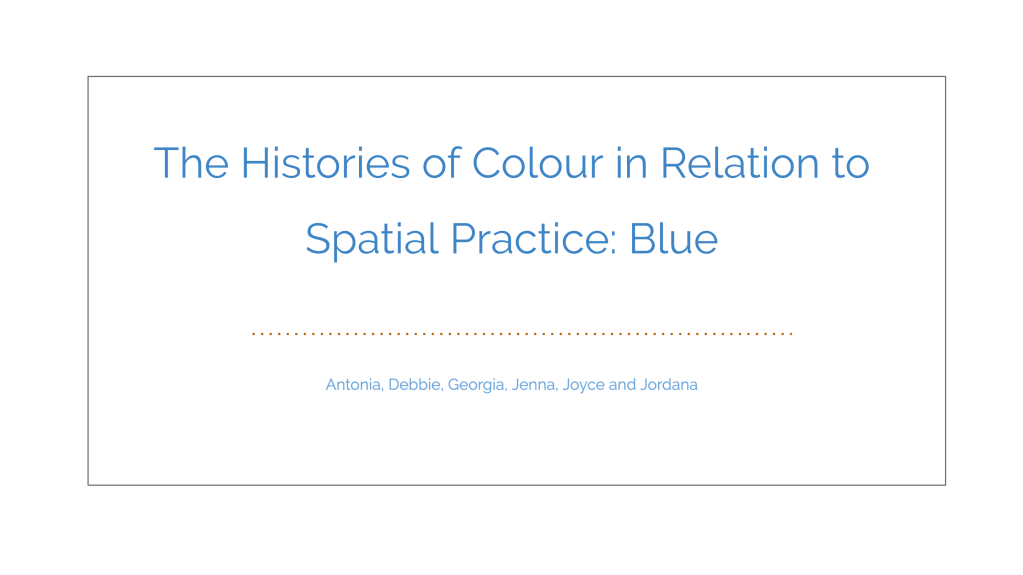 The Histories of Colour in Relation to Spatial Practice: Blue

Antonia, Debbie, Georgia, Jenna, Joyce and Jordana